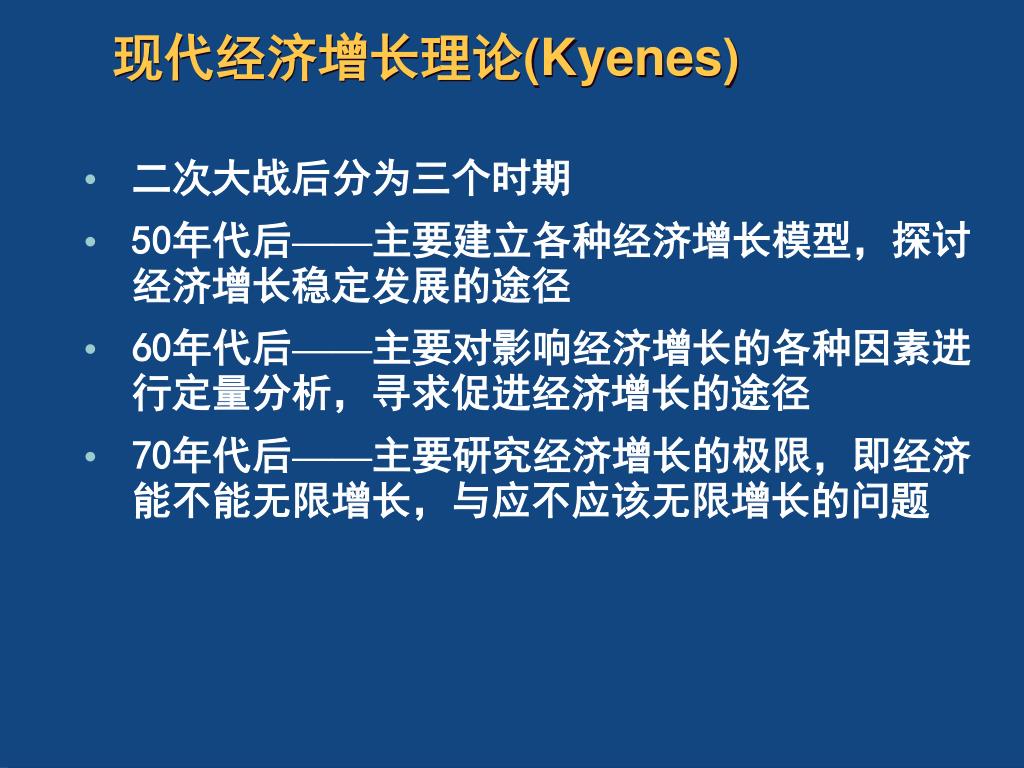 现代经济增长理论(Kyenes)

• 二次大战后分为三个时期
• 50年代后——主要建立各种经济增长模型，探讨经济增长稳定发展的途径
• 60年代后——主要对影响经济增长的各种因素进行定量分析，寻求促进经济增长的途径
• 70年代后——主要研究经济增长的极限，即经济能不能无限增长，与应不应该无限增长的问题